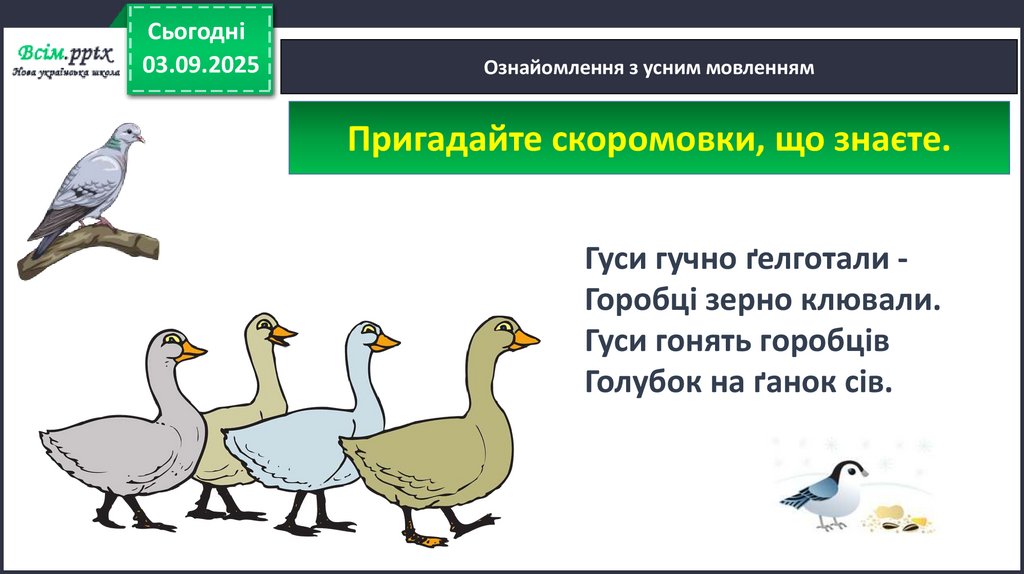 Всім.pptx
Нова українська школа

Сьогодні
03.09.2025

Ознайомлення з усним мовленням

Пригадайте скоромовки, що знаєте.

Гуси гучно ґелготали -
Горобці зерно клювали.
Гуси гонять горобців
Голубок на ґанок сів.